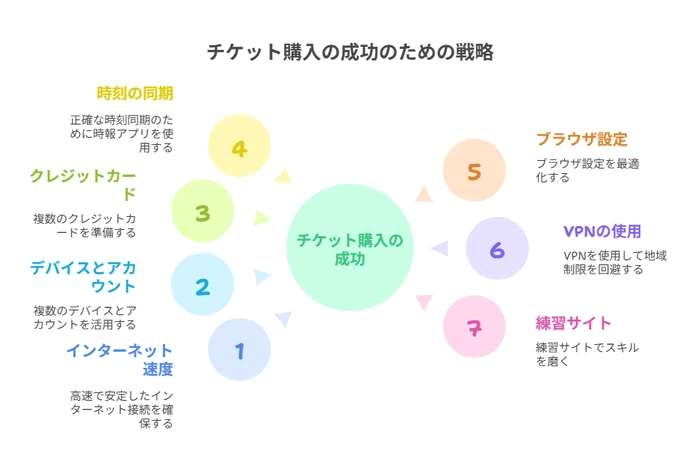 チケット購入の成功のための戦略

時刻の同期

正確な時刻同期のために時報アプリを使用する

4

クレジットカード

複数のクレジットカードを準備する

3

デバイスとアカウント

複数のデバイスとアカウントを活用する

2

インターネット速度

高速で安定したインターネット接続を確保する

1

チケット購入の成功

5

ブラウザ設定

ブラウザ設定を最適化する

6

VPNの使用

VPNを使用して地域制限を回避する

7

練習サイト

練習サイトでスキルを磨く